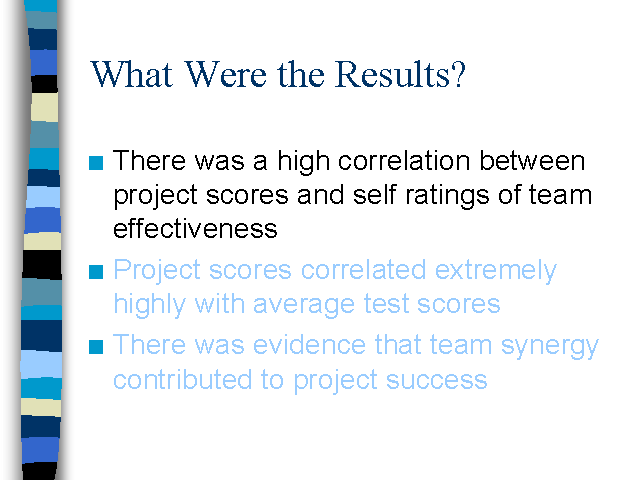 What Were the Results?

■ There was a high correlation between project scores and self ratings of team effectiveness

■ Project scores correlated extremely highly with average test scores

■ There was evidence that team synergy contributed to project success